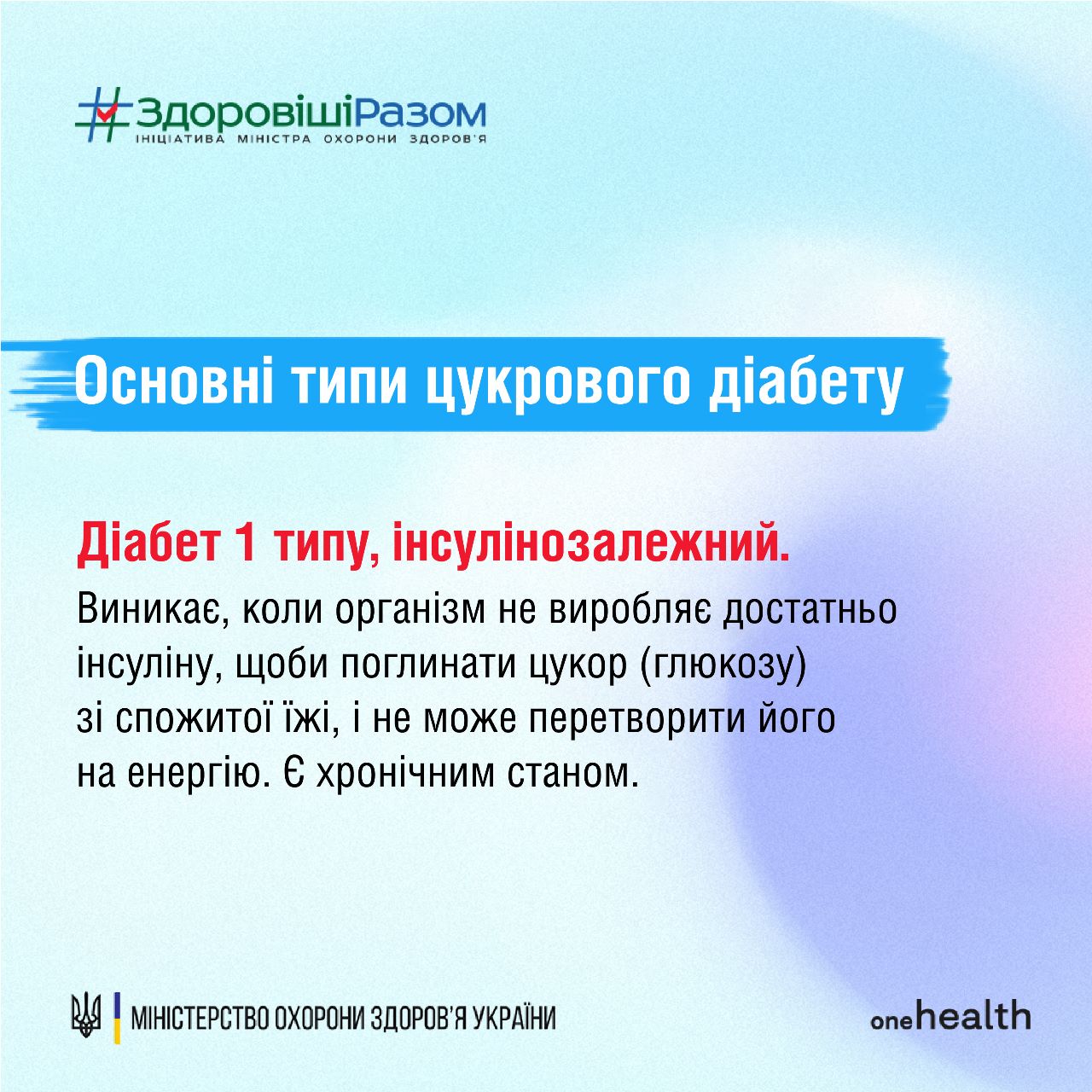 #ЗдоровішіРазом
ІНІЦІАТИВА МІНІСТРА ОХОРОНИ ЗДОРОВ'Я

Основні типи цукрового діабету

Діабет 1 типу, інсулінозалежний.

Виникає, коли організм не виробляє достатньо інсуліну, щоби поглинати цукор (глюкозу) зі спожитої їжі, і не може перетворити його на енергію. Є хронічним станом.

МІНІСТЕРСТВО ОХОРОНИ ЗДОРОВ'Я УКРАЇНИ

onehealth